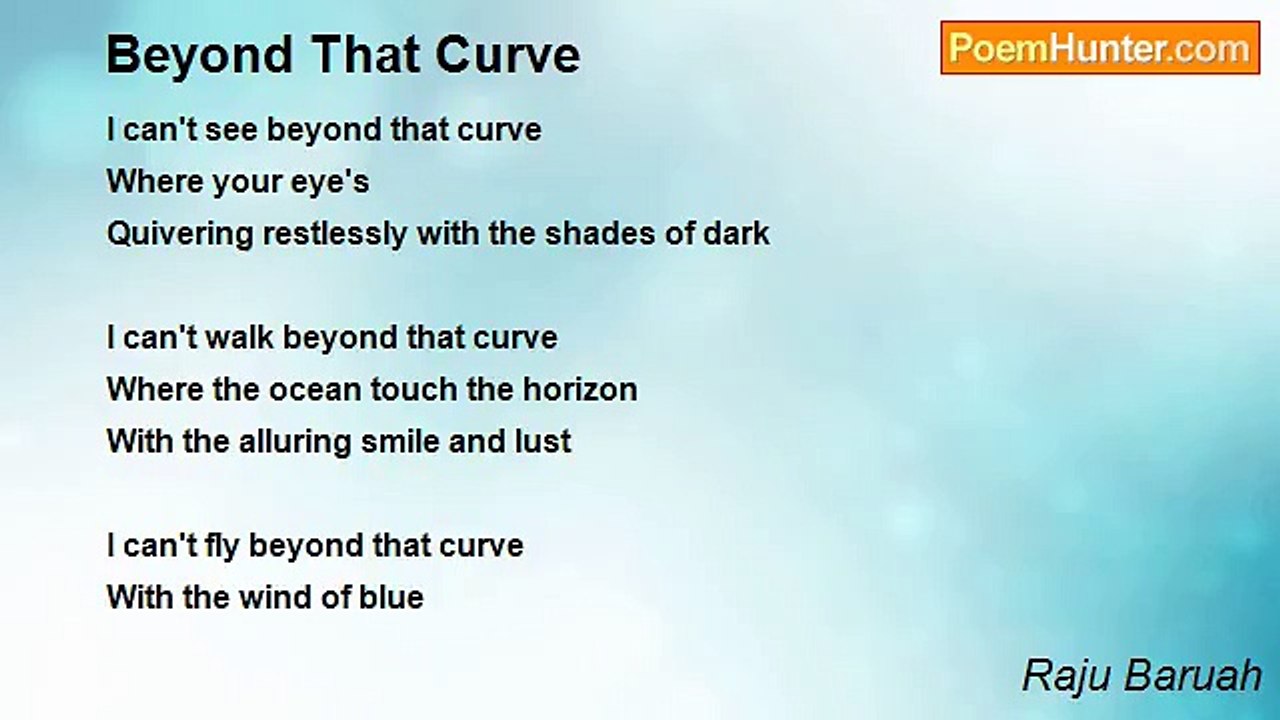 Beyond That Curve

PoemHunter.com

I can't see beyond that curve
Where your eye's
Quivering restlessly with the shades of dark

I can't walk beyond that curve
Where the ocean touch the horizon
With the alluring smile and lust

I can't fly beyond that curve
With the wind of blue

Raju Baruah